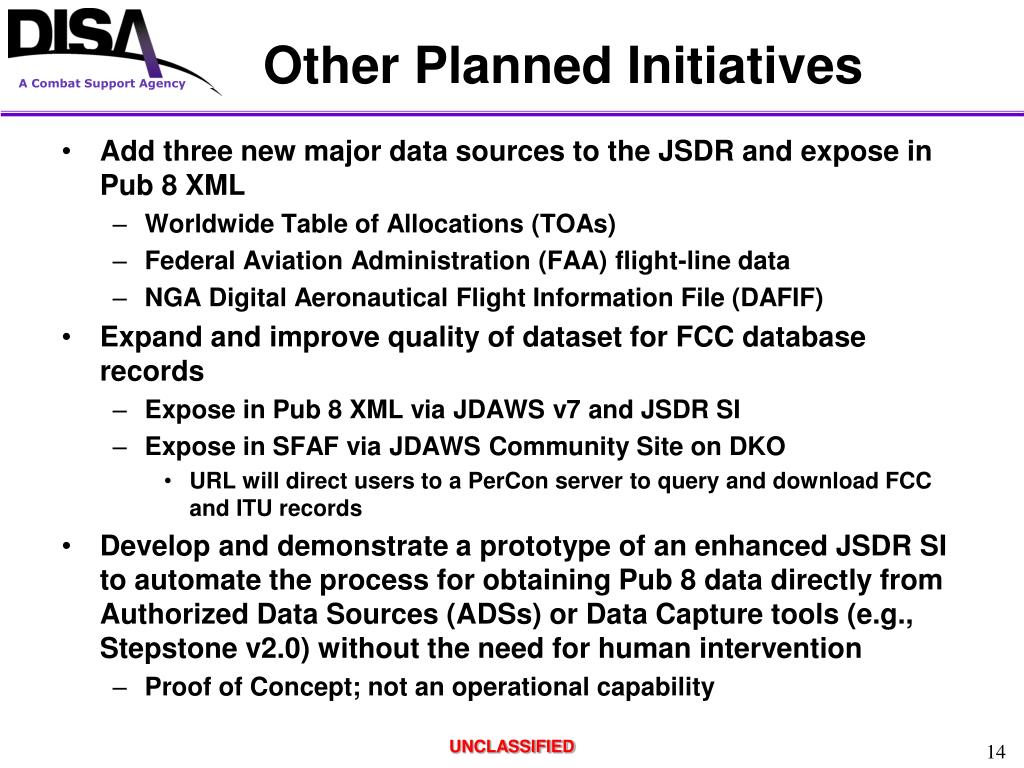 DISA
A Combat Support Agency

Other Planned Initiatives

• Add three new major data sources to the JSDR and expose in Pub 8 XML
– Worldwide Table of Allocations (TOAs)
– Federal Aviation Administration (FAA) flight-line data
– NGA Digital Aeronautical Flight Information File (DAFIF)
• Expand and improve quality of dataset for FCC database records
– Expose in Pub 8 XML via JDAWS v7 and JSDR SI
– Expose in SFAF via JDAWS Community Site on DKO
• URL will direct users to a PerCon server to query and download FCC and ITU records
• Develop and demonstrate a prototype of an enhanced JSDR SI to automate the process for obtaining Pub 8 data directly from Authorized Data Sources (ADSs) or Data Capture tools (e.g., Stepstone v2.0) without the need for human intervention
– Proof of Concept; not an operational capability

UNCLASSIFIED

14